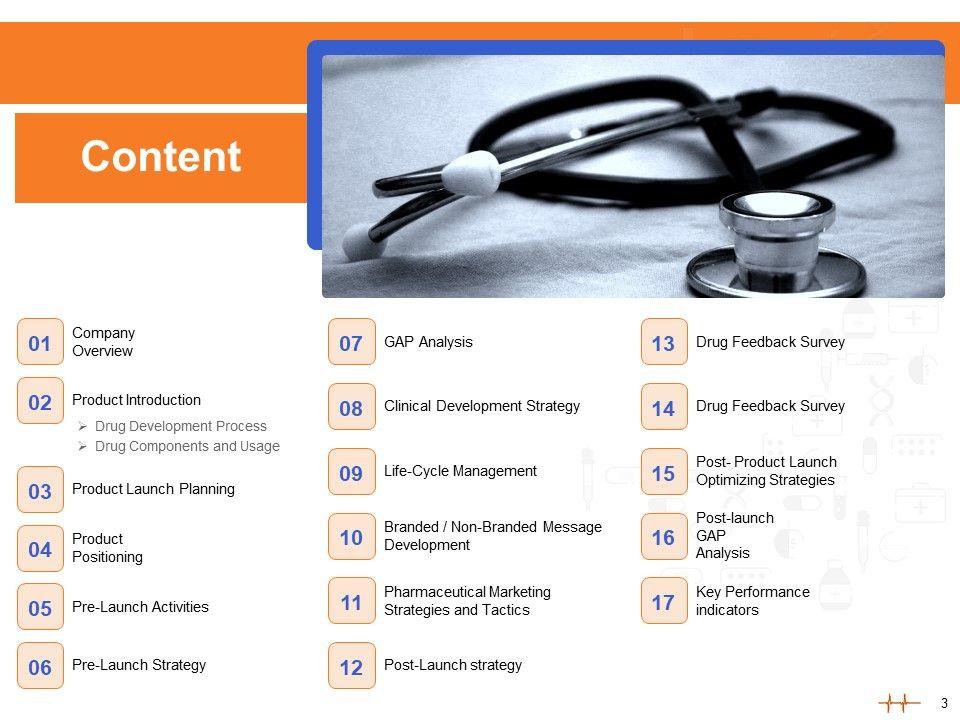 Content

01 Company Overview

02 Product Introduction
➢ Drug Development Process
➢ Drug Components and Usage

03 Product Launch Planning

04 Product Positioning

05 Pre-Launch Activities

06 Pre-Launch Strategy

07 GAP Analysis

08 Clinical Development Strategy

09 Life-Cycle Management

10 Branded / Non-Branded Message Development

11 Pharmaceutical Marketing Strategies and Tactics

12 Post-Launch strategy

13 Drug Feedback Survey

14 Drug Feedback Survey

15 Post- Product Launch Optimizing Strategies

16 Post-launch GAP Analysis

17 Key Performance indicators

3